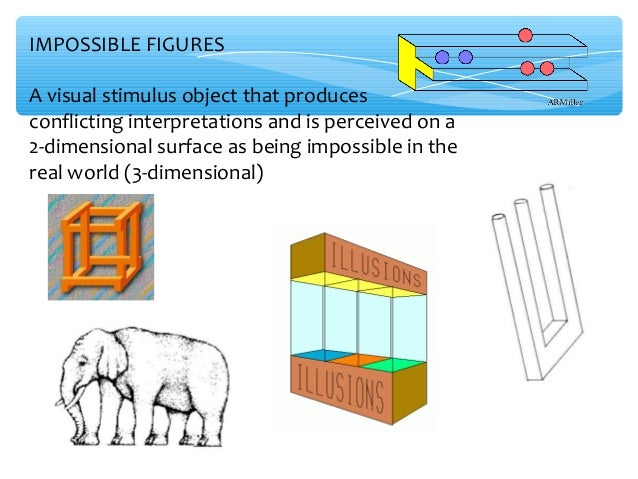 IMPOSSIBLE FIGURES

ARMiller

A visual stimulus object that produces conflicting interpretations and is perceived on a 2-dimensional surface as being impossible in the real world (3-dimensional)

ILLUSIONS

ILLUSIONS